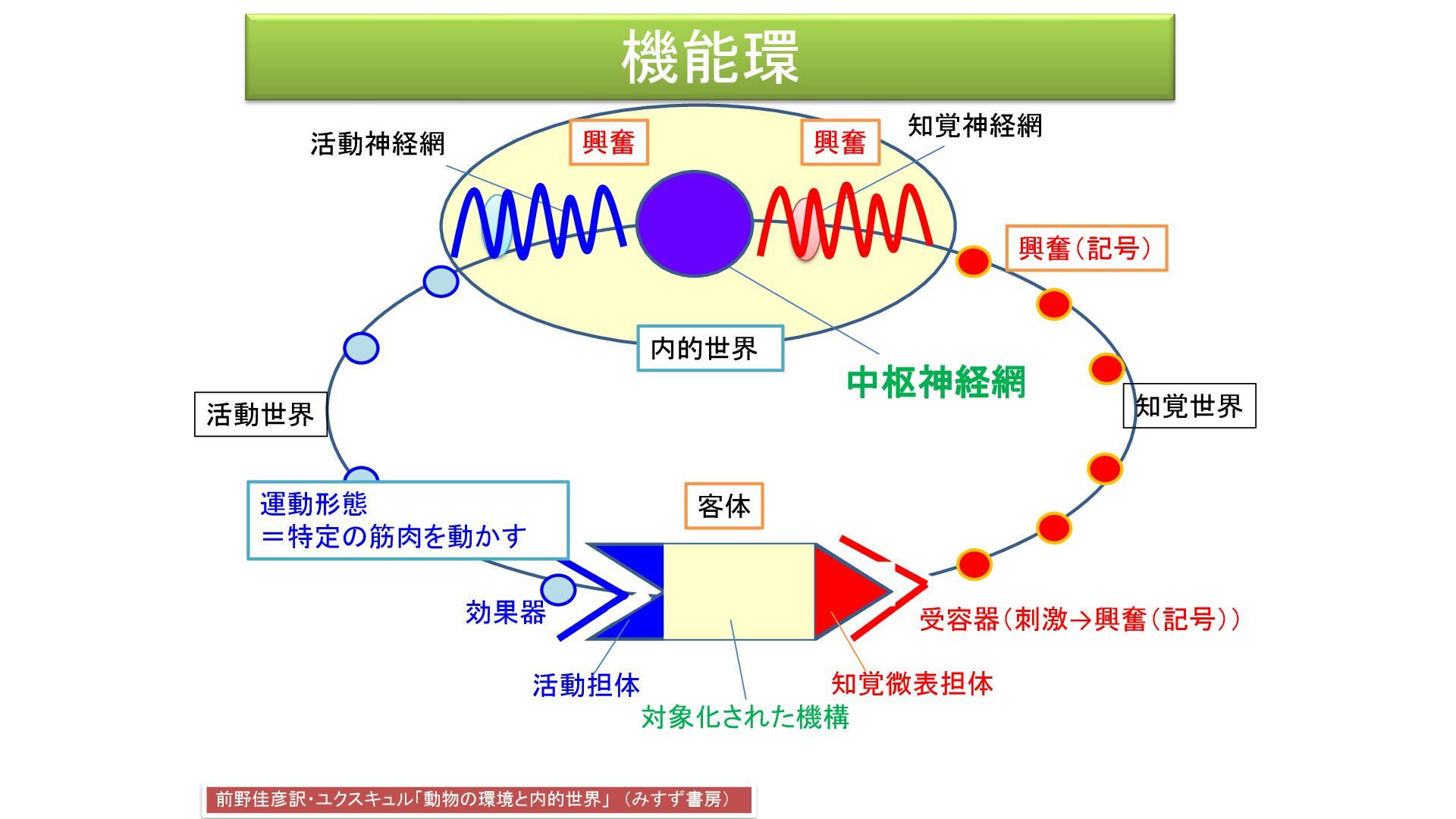 機能環

活動神経網

興奮

興奮

知覚神経網

興奮（記号）

内的世界

中枢神経網

活動世界

知覚世界

運動形態
＝特定の筋肉を動かす

客体

効果器

受容器（刺激→興奮（記号））

活動担体

知覚微表担体

対象化された機構

前野佳彦訳・ユクスキュル「動物の環境と内的世界」（みすず書房）